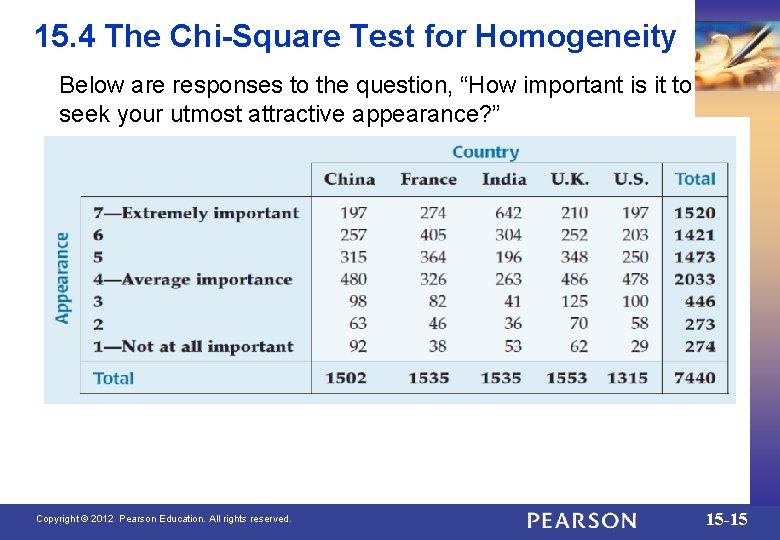 15.4 The Chi-Square Test for Homogeneity

Below are responses to the question, “How important is it to seek your utmost attractive appearance?”

Country

| Appearance | China | France | India | U.K. | U.S. | Total |
|---|---|---|---|---|---|---|
| 7—Extremely important | 197 | 274 | 642 | 210 | 197 | 1520 |
| 6 | 257 | 405 | 304 | 252 | 203 | 1421 |
| 5 | 315 | 364 | 196 | 348 | 250 | 1473 |
| 4—Average importance | 480 | 326 | 263 | 486 | 478 | 2033 |
| 3 | 98 | 82 | 41 | 125 | 100 | 446 |
| 2 | 63 | 46 | 36 | 70 | 58 | 273 |
| 1—Not at all important | 92 | 38 | 53 | 62 | 29 | 274 |
| Total | 1502 | 1535 | 1535 | 1553 | 1315 | 7440 |

Copyright © 2012 Pearson Education. All rights reserved.

PEARSON

15-15